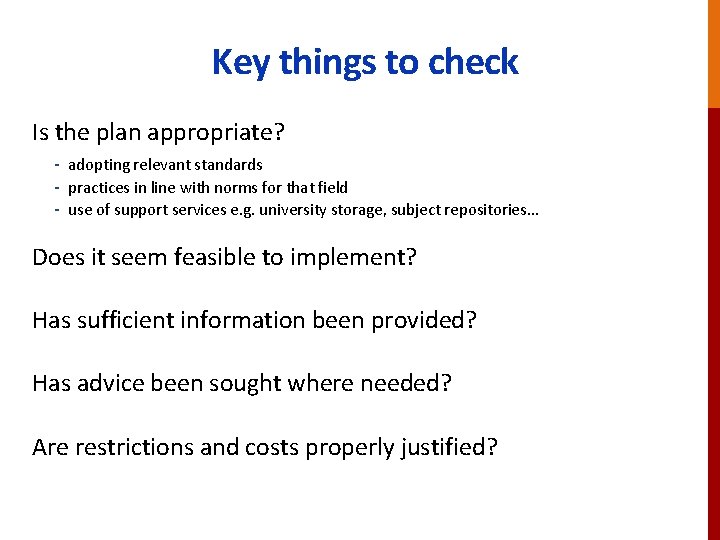 Key things to check

Is the plan appropriate?

- adopting relevant standards
- practices in line with norms for that field
- use of support services e.g. university storage, subject repositories…

Does it seem feasible to implement?

Has sufficient information been provided?

Has advice been sought where needed?

Are restrictions and costs properly justified?